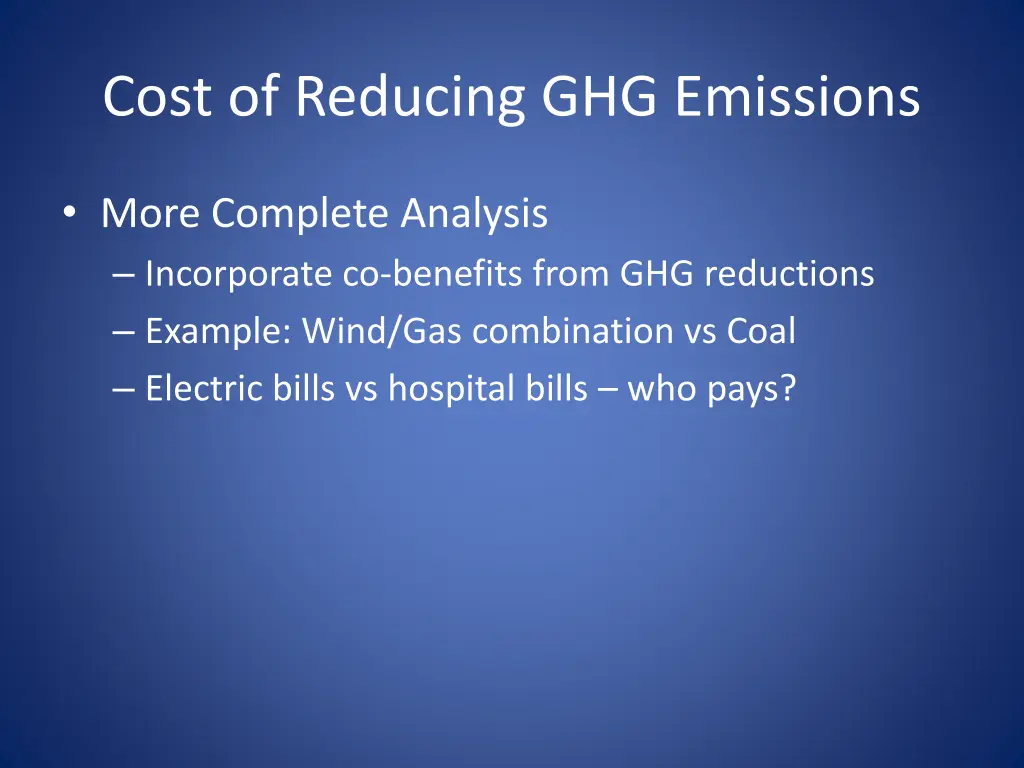 Cost of Reducing GHG Emissions

• More Complete Analysis
– Incorporate co-benefits from GHG reductions
– Example: Wind/Gas combination vs Coal
– Electric bills vs hospital bills – who pays?